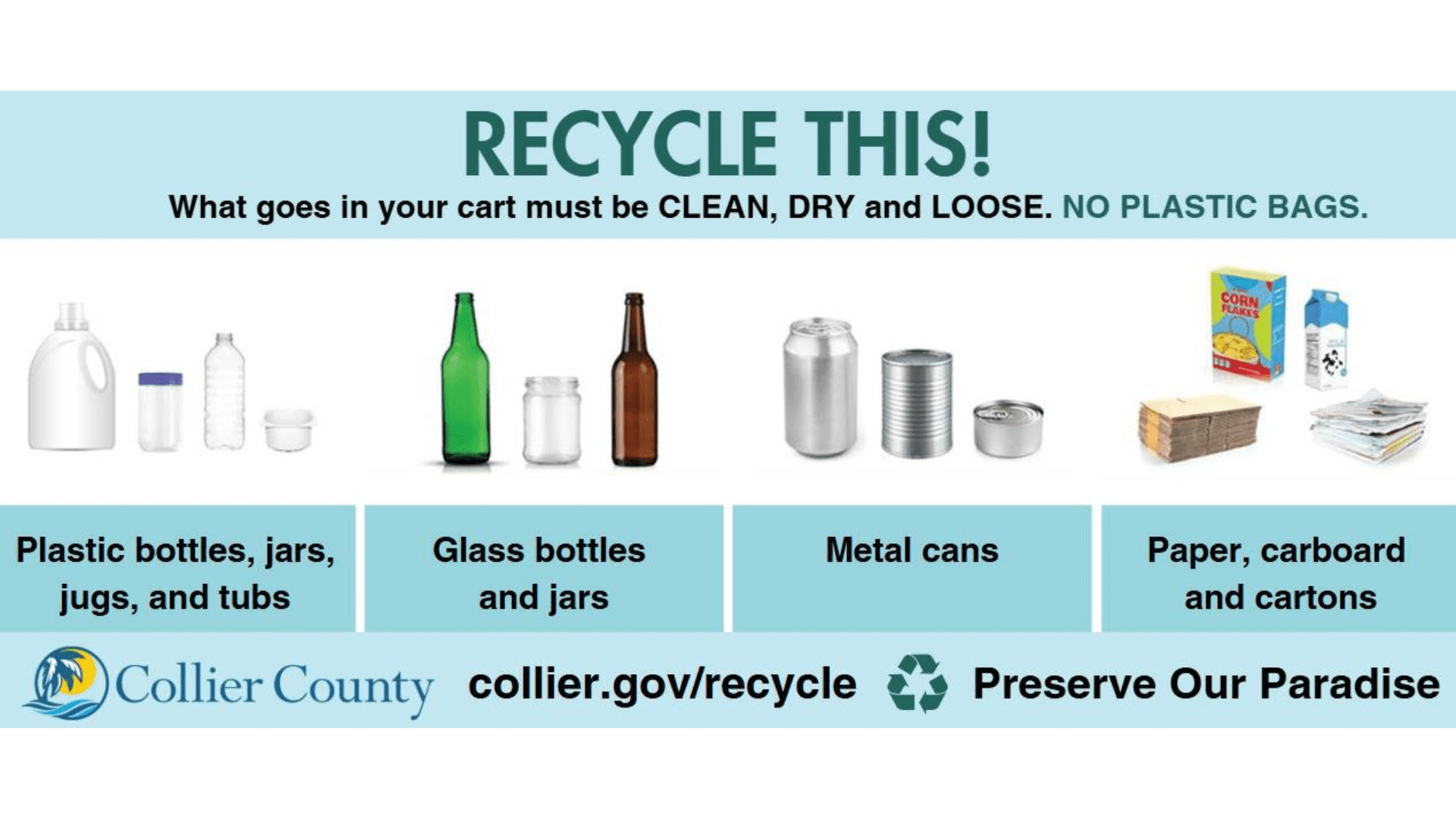 RECYCLE THIS!

What goes in your cart must be CLEAN, DRY and LOOSE. NO PLASTIC BAGS.

CORN FLAKES

Plastic bottles, jars, jugs, and tubs

Glass bottles and jars

Metal cans

Paper, carboard and cartons

Collier County

collier.gov/recycle

Preserve Our Paradise